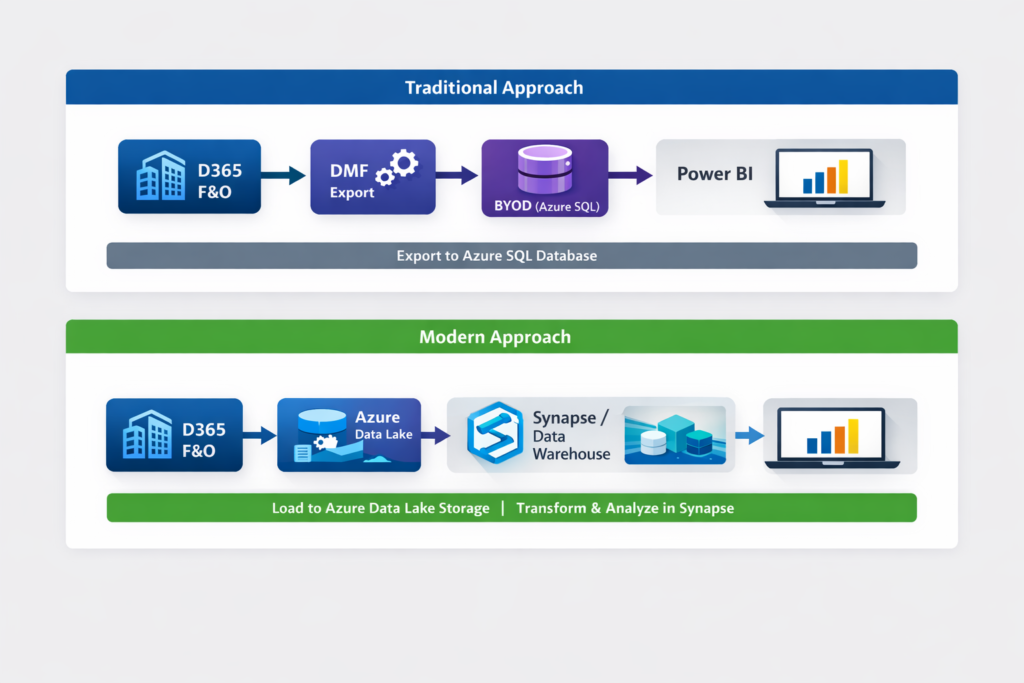 Traditional Approach

D365 F&O

DMF Export

BYOD (Azure SQL)

Power BI

Export to Azure SQL Database

Modern Approach

D365 F&O

Azure Data Lake

Synapse / Data Warehouse

Load to Azure Data Lake Storage | Transform & Analyze in Synapse